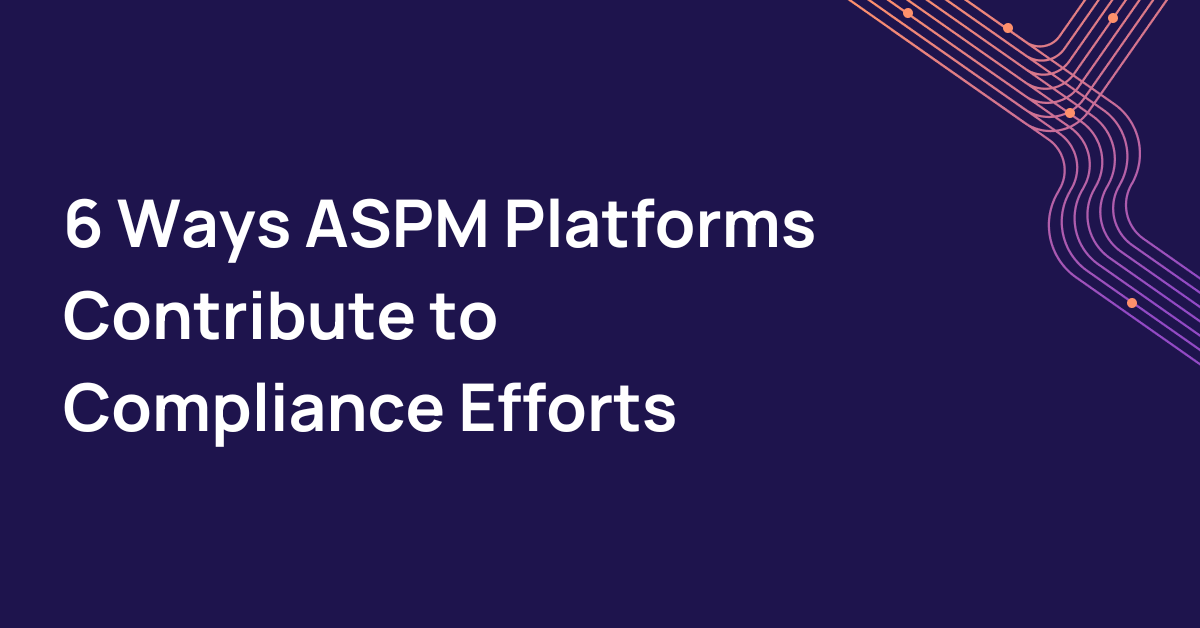 6 Ways ASPM Platforms Contribute to Compliance Efforts